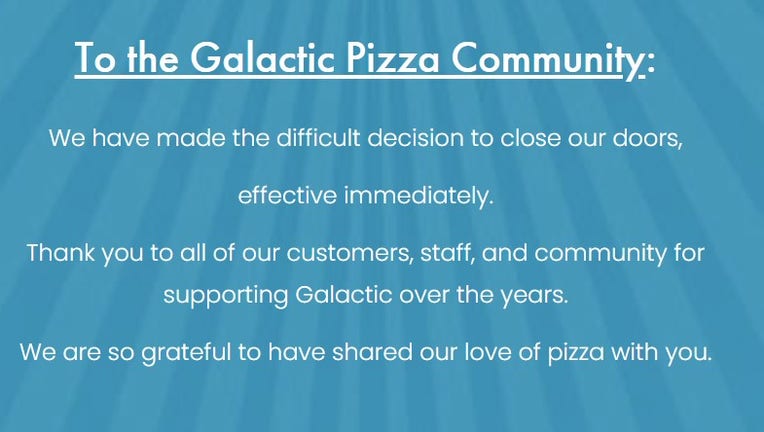 To the Galactic Pizza Community:

We have made the difficult decision to close our doors,

effective immediately.

Thank you to all of our customers, staff, and community for supporting Galactic over the years.

We are so grateful to have shared our love of pizza with you.